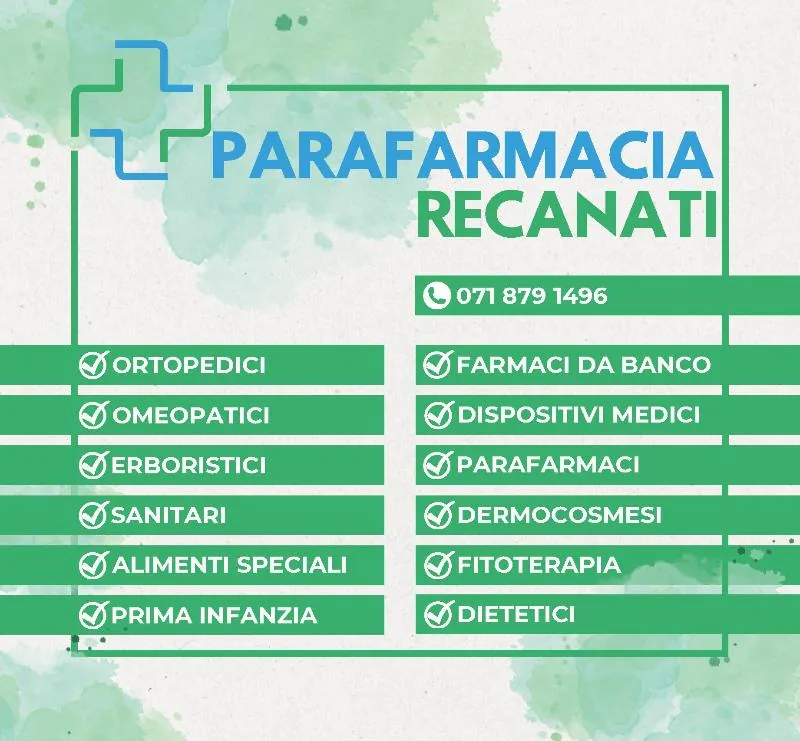 PARAFARMACIA
RECANATI

071 879 1496

ORTOPEDICI
OMEOPATICI
ERBORISTICI
SANITARI
ALIMENTI SPECIALI
PRIMA INFANZIA

FARMACI DA BANCO
DISPOSITIVI MEDICI
PARAFARMACI
DERMOCOSMESI
FITOTERAPIA
DIETETICI